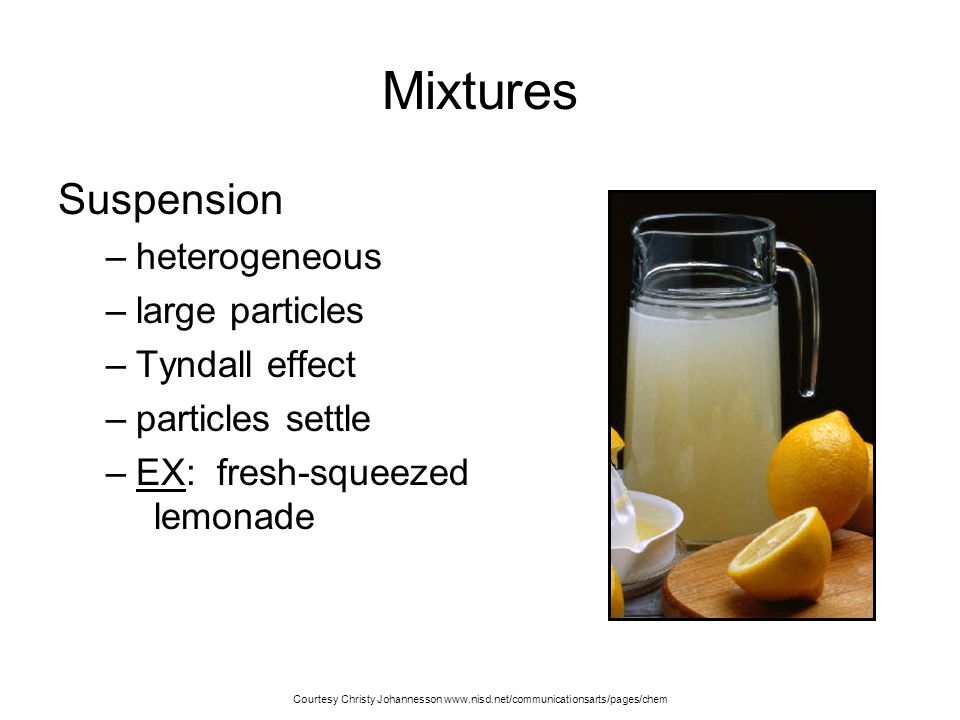 Mixtures

Suspension

– heterogeneous

– large particles

– Tyndall effect

– particles settle

– EX: fresh-squeezed lemonade

Courtesy Christy Johannesson www.nisd.net/communicationsarts/pages/chem